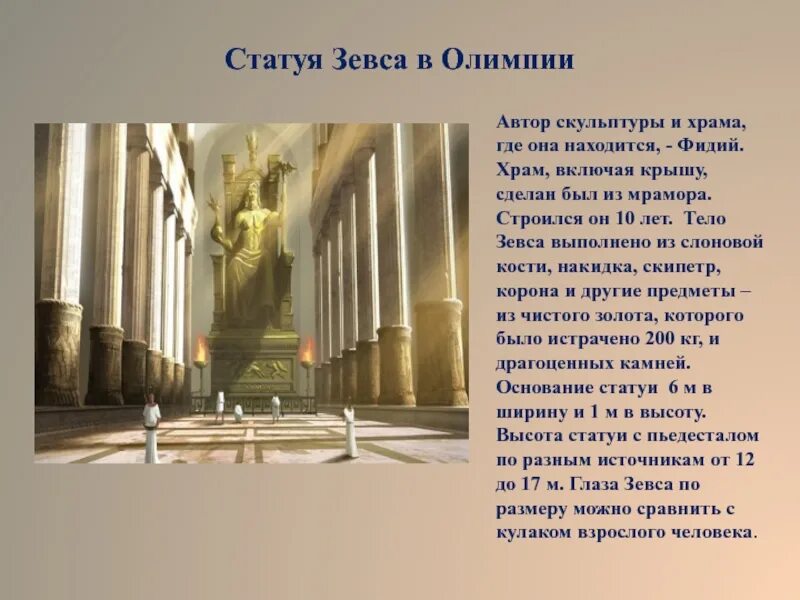 Статуя Зевса в Олимпии

Автор скульптуры и храма, где она находится, - Фидий. Храм, включая крышу, сделан был из мрамора. Строился он 10 лет. Тело Зевса выполнено из слоновой кости, накидка, скипетр, корона и другие предметы – из чистого золота, которого было истрачено 200 кг, и драгоценных камней. Основание статуи 6 м в ширину и 1 м в высоту. Высота статуи с пьедесталом по разным источникам от 12 до 17 м. Глаза Зевса по размеру можно сравнить с кулаком взрослого человека.